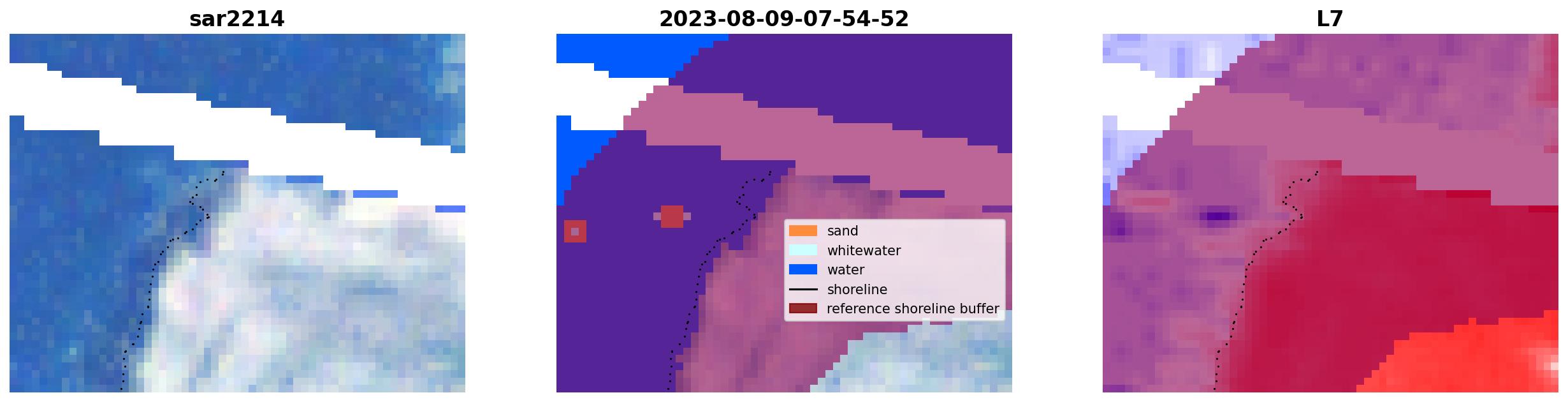 sar2214

2023-08-09-07-54-52

sand
whitewater
water
shoreline
reference shoreline buffer

L7